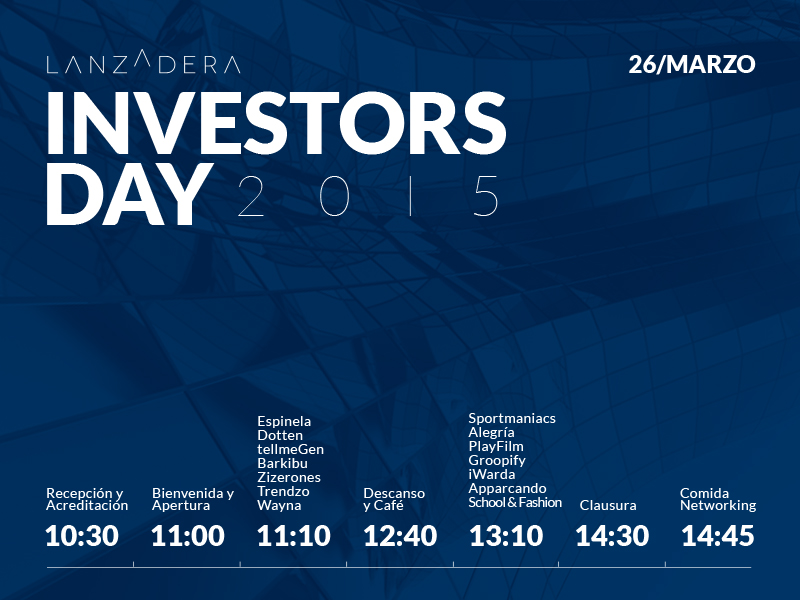 LANZADERA

26/MARZO

INVESTORS DAY 2015

Recepción y Acreditación
10:30

Bienvenida y Apertura
11:00

Espinela
Dotten
tellmeGen
Barkibu
Zizerones
Trendzo
Wayna
11:10

Descanso y Café
12:40

Sportmaniacs
Alegría
PlayFilm
Groopify
iWarda
Apparcando
School & Fashion
13:10

Clausura
14:30

Comida Networking
14:45